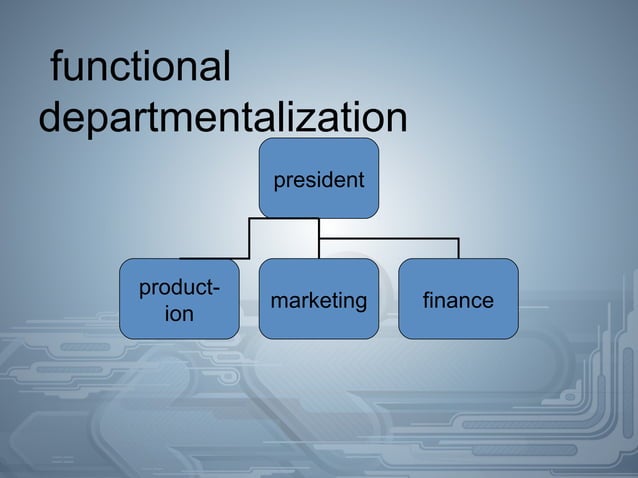 functional departmentalization

president

production

marketing

finance